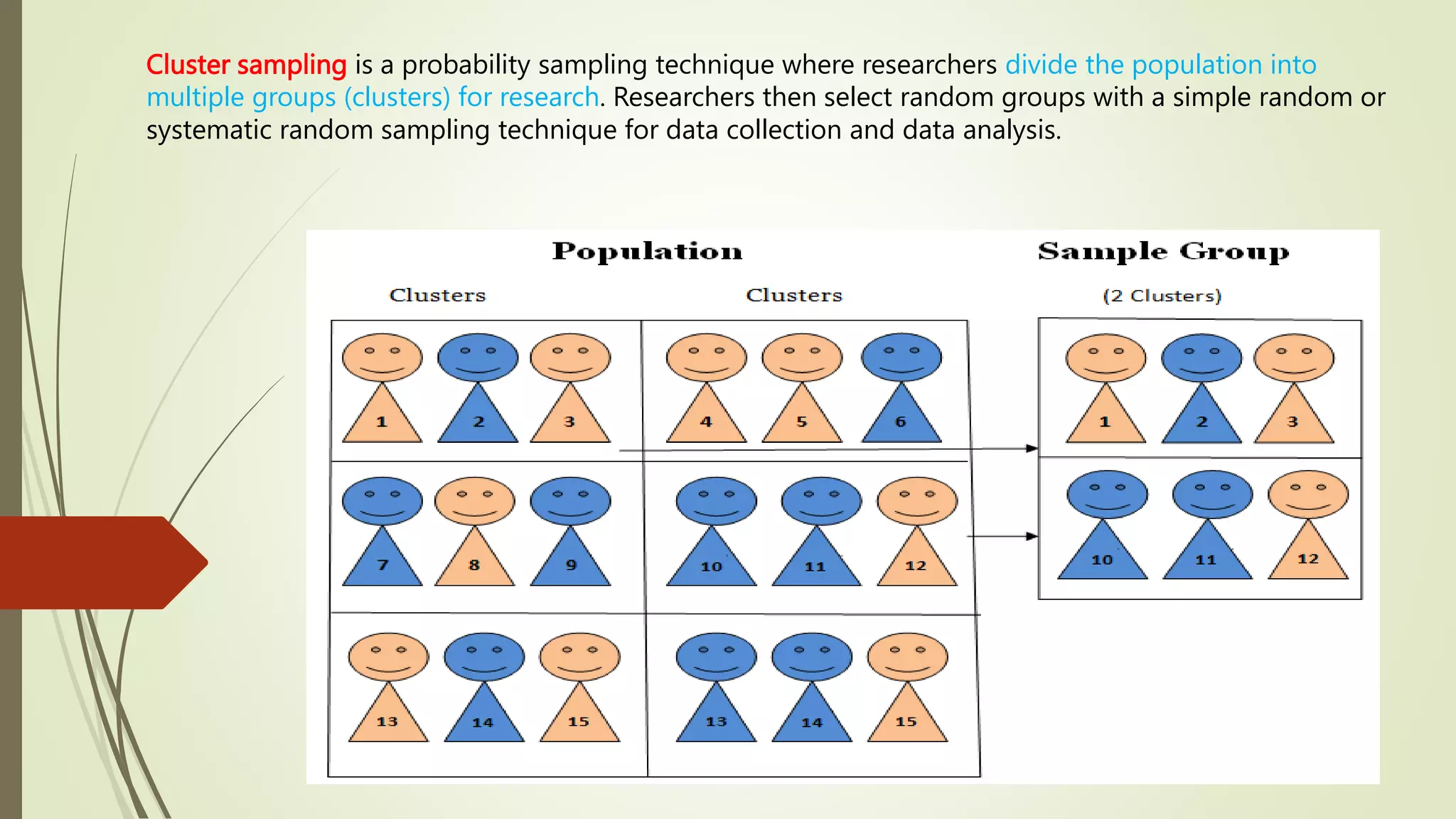 Cluster sampling is a probability sampling technique where researchers divide the population into multiple groups (clusters) for research. Researchers then select random groups with a simple random or systematic random sampling technique for data collection and data analysis.

Population

Sample Group

Clusters

Clusters

(2 Clusters)

1 2 3 4 5 6

1 2 3

7 8 9 10 11 12

10 11 12

13 14 15 13 14 15